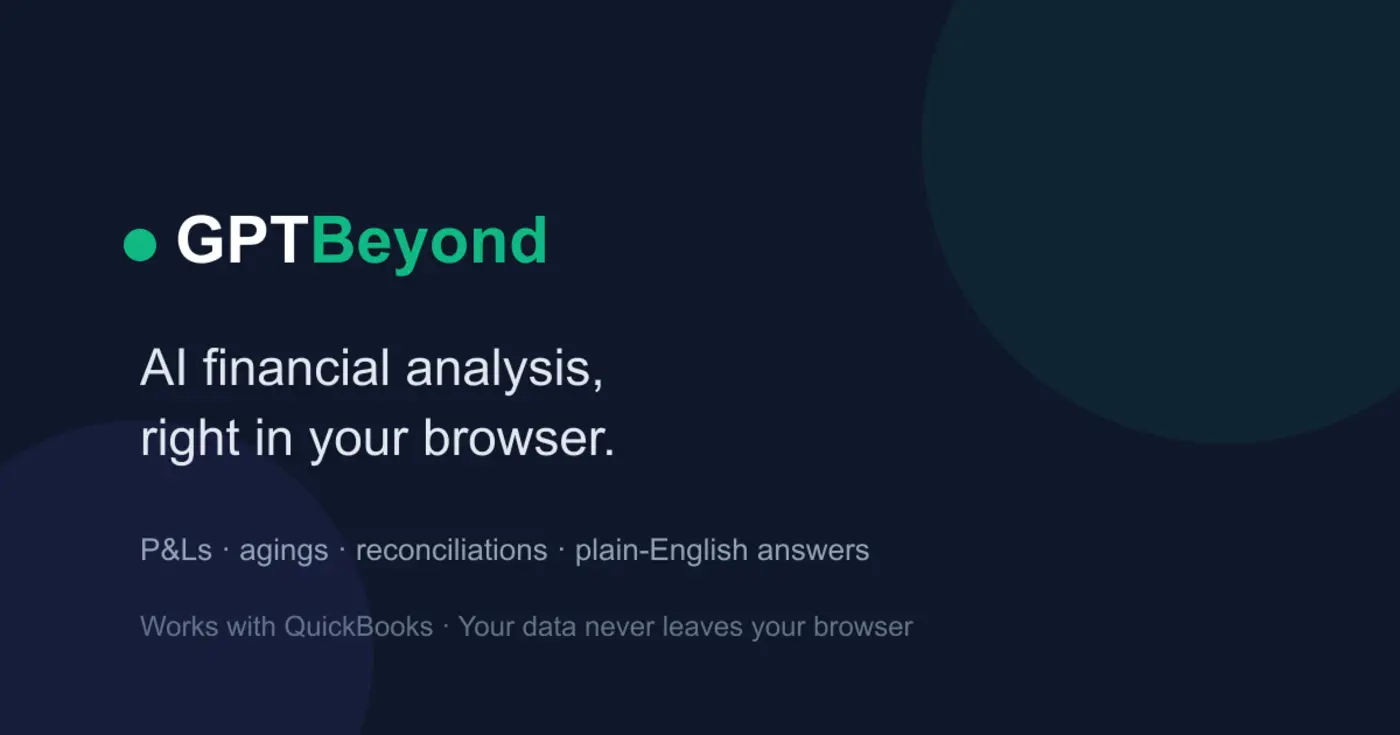 GPTBeyond

AI financial analysis, right in your browser.

P&Ls · agings · reconciliations · plain-English answers

Works with QuickBooks · Your data never leaves your browser